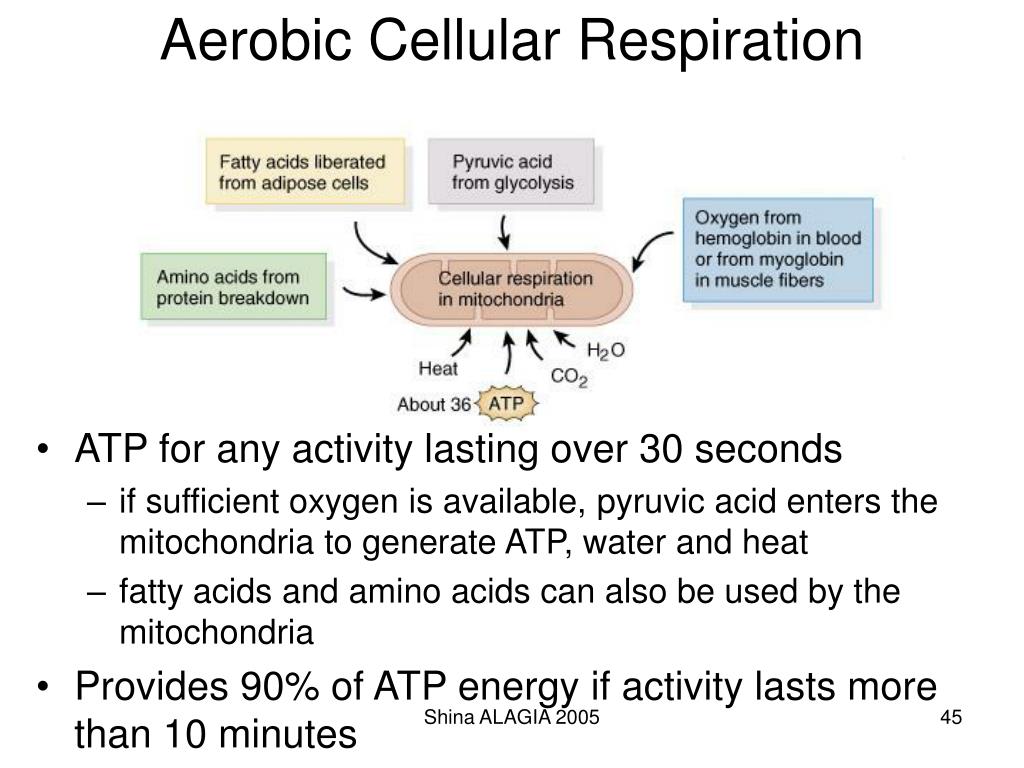 Aerobic Cellular Respiration

Fatty acids liberated from adipose cells

Pyruvic acid from glycolysis

Oxygen from hemoglobin in blood or from myoglobin in muscle fibers

Amino acids from protein breakdown

Cellular respiration in mitochondria

Heat

$H_2O$

$CO_2$

About 36 ATP

• ATP for any activity lasting over 30 seconds
– if sufficient oxygen is available, pyruvic acid enters the mitochondria to generate ATP, water and heat
– fatty acids and amino acids can also be used by the mitochondria

• Provides 90% of ATP energy if activity lasts more than 10 minutes

Shina ALAGIA 2005

45